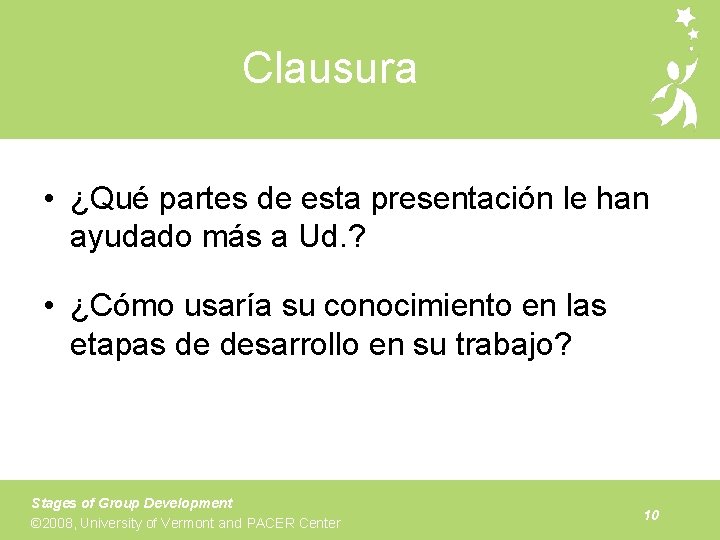 Clausura

• ¿Qué partes de esta presentación le han ayudado más a Ud.?

• ¿Cómo usaría su conocimiento en las etapas de desarrollo en su trabajo?

Stages of Group Development
©2008, University of Vermont and PACER Center

10